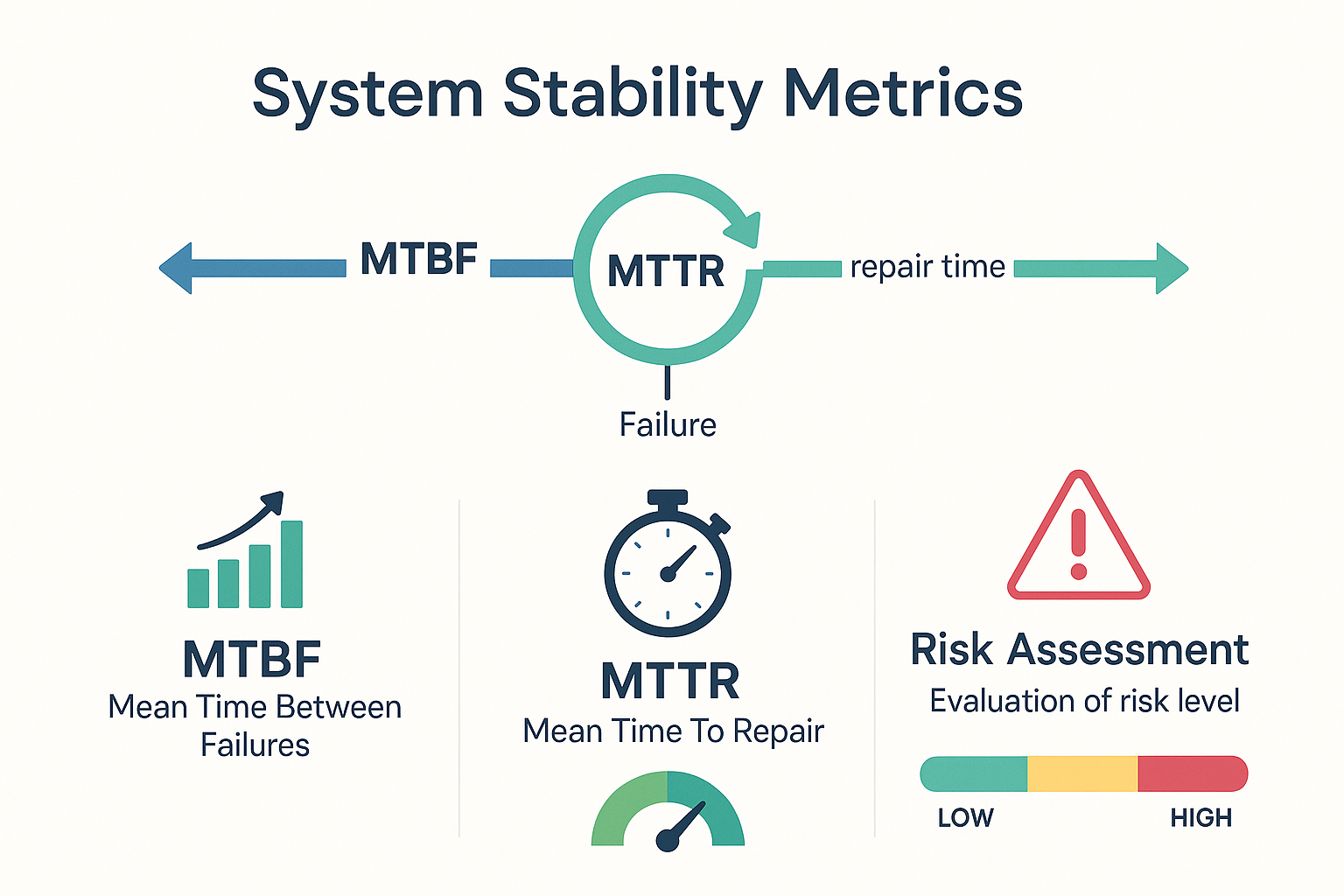 System Stability Metrics

MTBF

MTTR

repair time

Failure

MTBF
Mean Time Between Failures

MTTR
Mean Time To Repair

Risk Assessment
Evaluation of risk level

LOW

HIGH